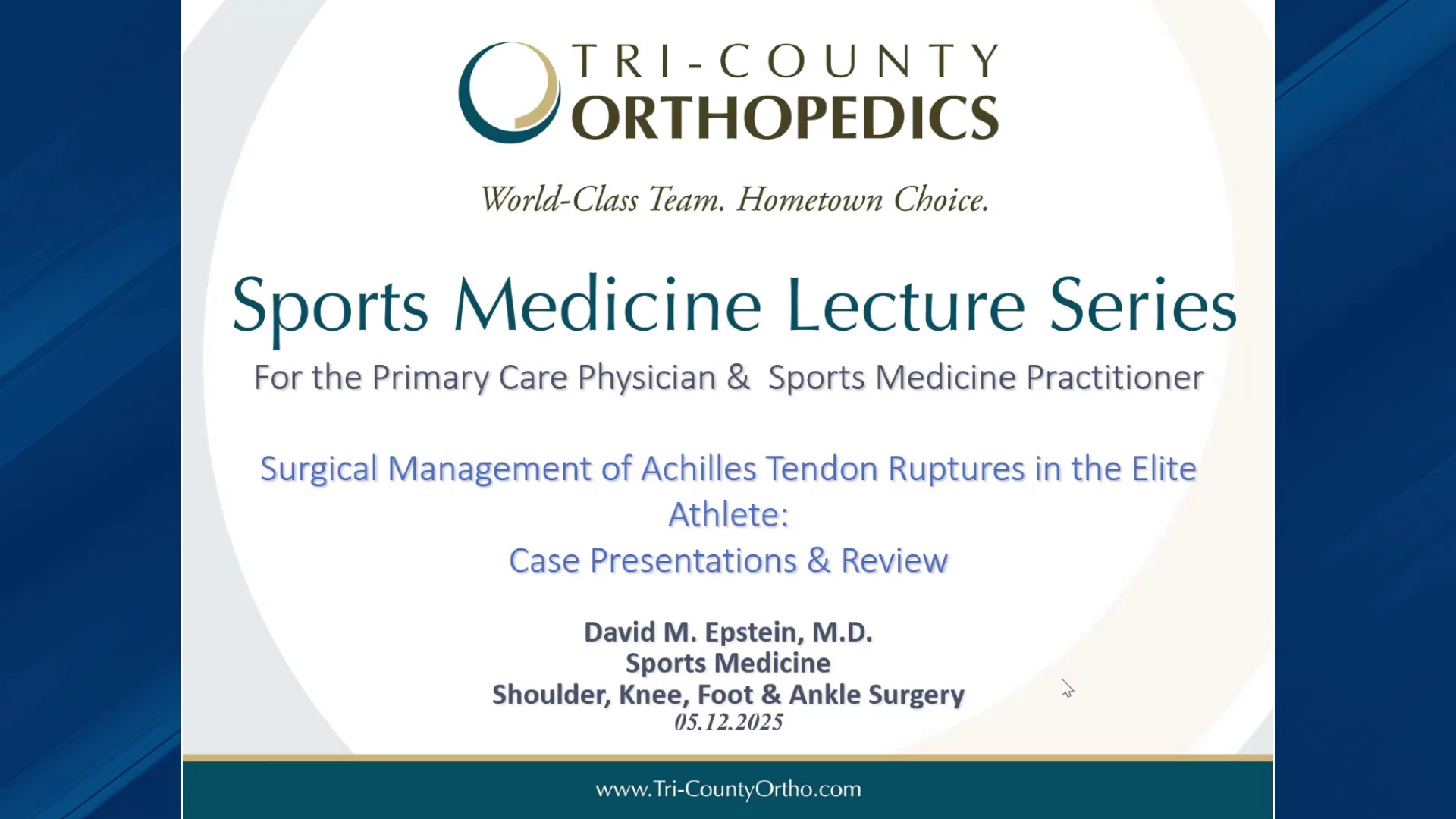 TRI-COUNTY
ORTHOPEDICS

World-Class Team. Hometown Choice.

Sports Medicine Lecture Series

For the Primary Care Physician & Sports Medicine Practitioner

Surgical Management of Achilles Tendon Ruptures in the Elite Athlete:
Case Presentations & Review

David M. Epstein, M.D.
Sports Medicine
Shoulder, Knee, Foot & Ankle Surgery
05.12.2025

www.Tri-CountyOrtho.com